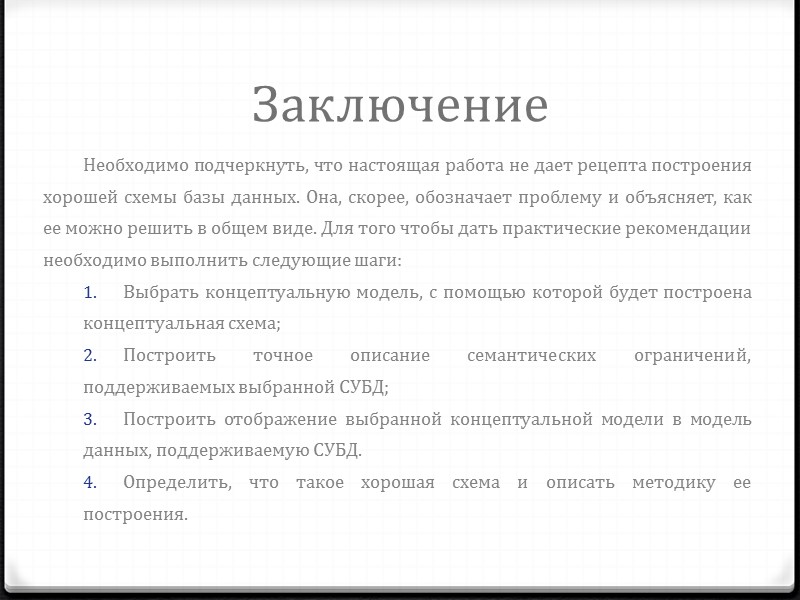 Заключение

Необходимо подчеркнуть, что настоящая работа не дает рецепта построения хорошей схемы базы данных. Она, скорее, обозначает проблему и объясняет, как ее можно решить в общем виде. Для того чтобы дать практические рекомендации необходимо выполнить следующие шаги:

1. Выбрать концептуальную модель, с помощью которой будет построена концептуальная схема;
2. Построить точное описание семантических ограничений, поддерживаемых выбранной СУБД;
3. Построить отображение выбранной концептуальной модели в модель данных, поддерживаемую СУБД.
4. Определить, что такое хорошая схема и описать методику ее построения.